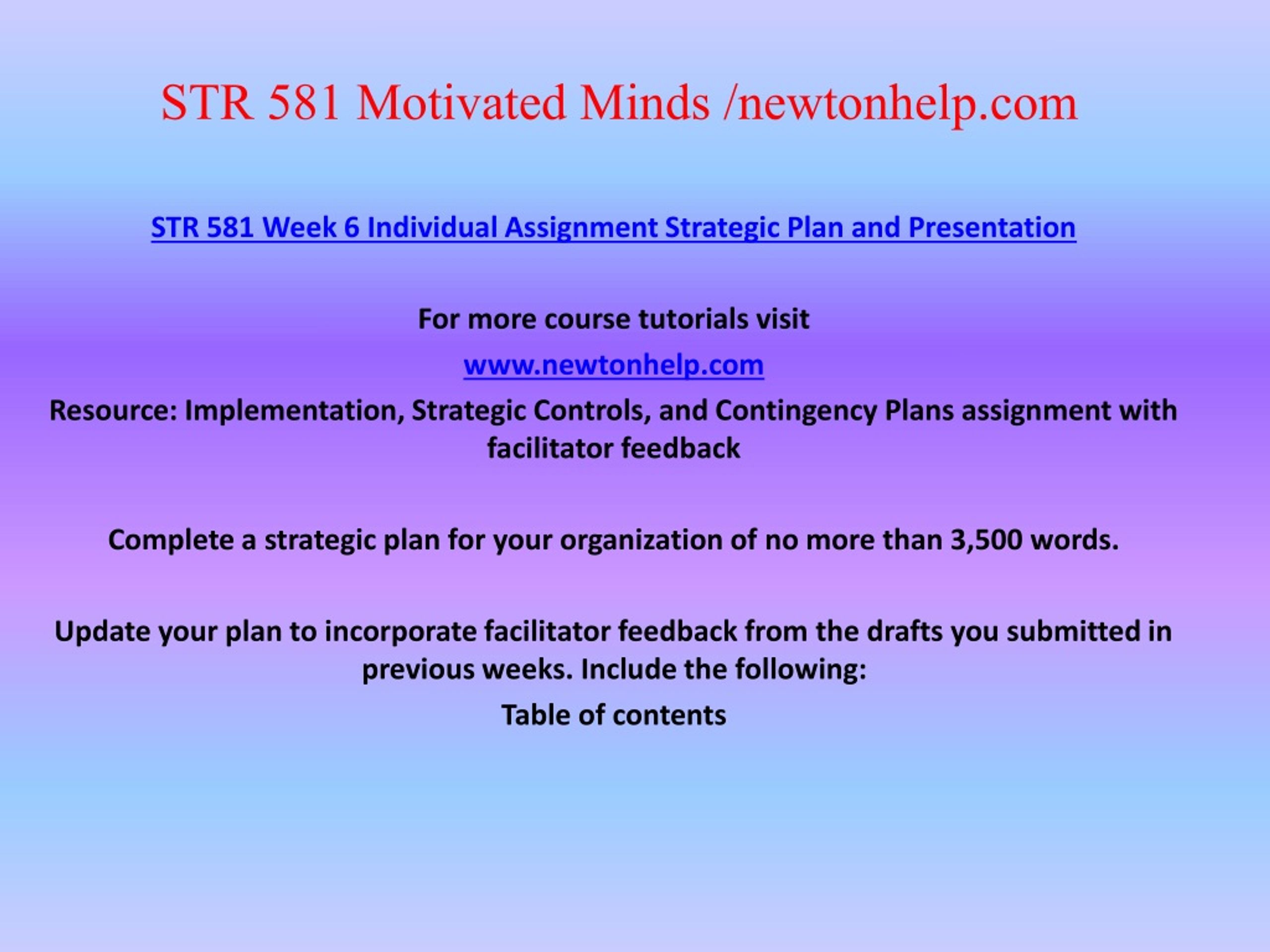 STR 581 Motivated Minds /newtonhelp.com

STR 581 Week 6 Individual Assignment Strategic Plan and Presentation

For more course tutorials visit

www.newtonhelp.com

Resource: Implementation, Strategic Controls, and Contingency Plans assignment with facilitator feedback

Complete a strategic plan for your organization of no more than 3,500 words.

Update your plan to incorporate facilitator feedback from the drafts you submitted in previous weeks. Include the following:

Table of contents